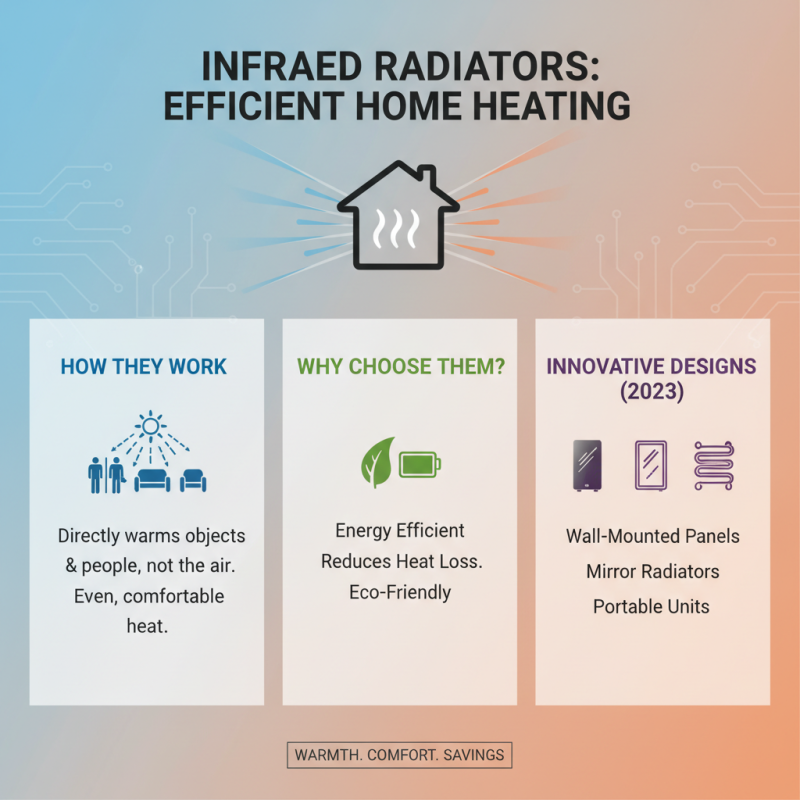 INFRAED RADIATORS: EFFICIENT HOME HEATING

HOW THEY WORK

Directly warms objects & people, not the air. Even, comfortable heat.

WHY CHOOSE THEM?

Energy Efficient
Reduces Heat Loss.
Eco-Friendly

INNOVATIVE DESIGNS (2023)

Wall-Mounted Panels
Mirror Radiators
Portable Units

WARMTH. COMFORT. SAVINGS